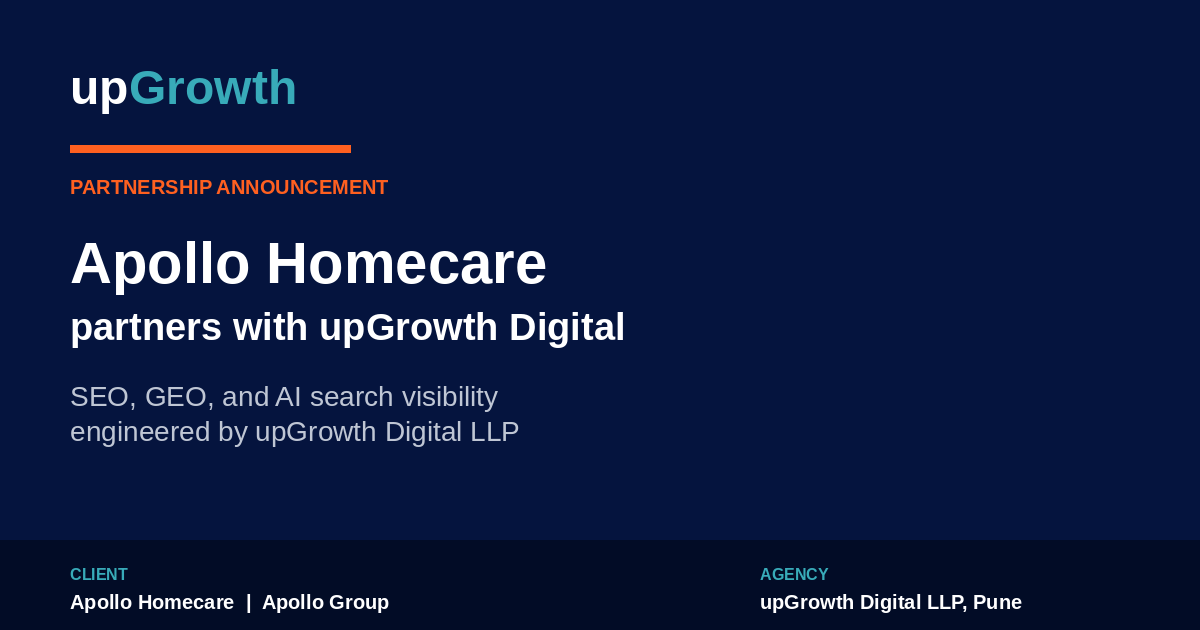 upGrowth

PARTNERSHIP ANNOUNCEMENT

Apollo Homecare

partners with upGrowth Digital

SEO, GEO, and AI search visibility engineered by upGrowth Digital LLP

CLIENT
Apollo Homecare | Apollo Group

AGENCY
upGrowth Digital LLP, Pune